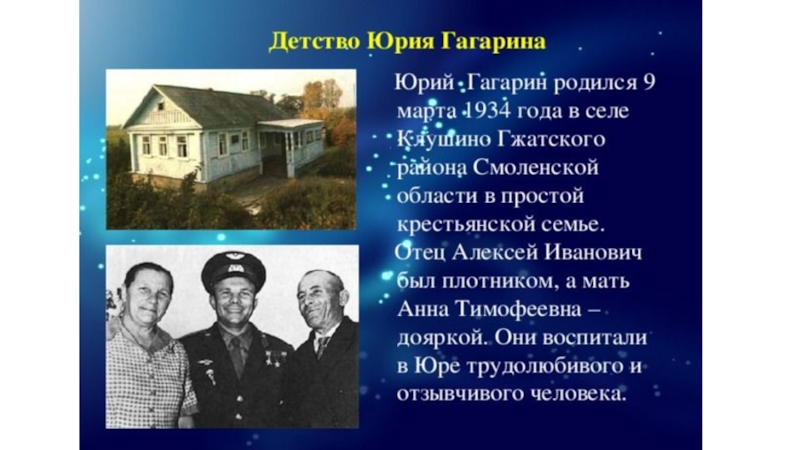 Детство Юрия Гагарина

Юрий Гагарин родился 9 марта 1934 года в селе Клушино Гжатского района Смоленской области в простой крестьянской семье. Отец Алексей Иванович был плотником, а мать Анна Тимофеевна – дояркой. Они воспитали в Юре трудолюбивого и отзывчивого человека.